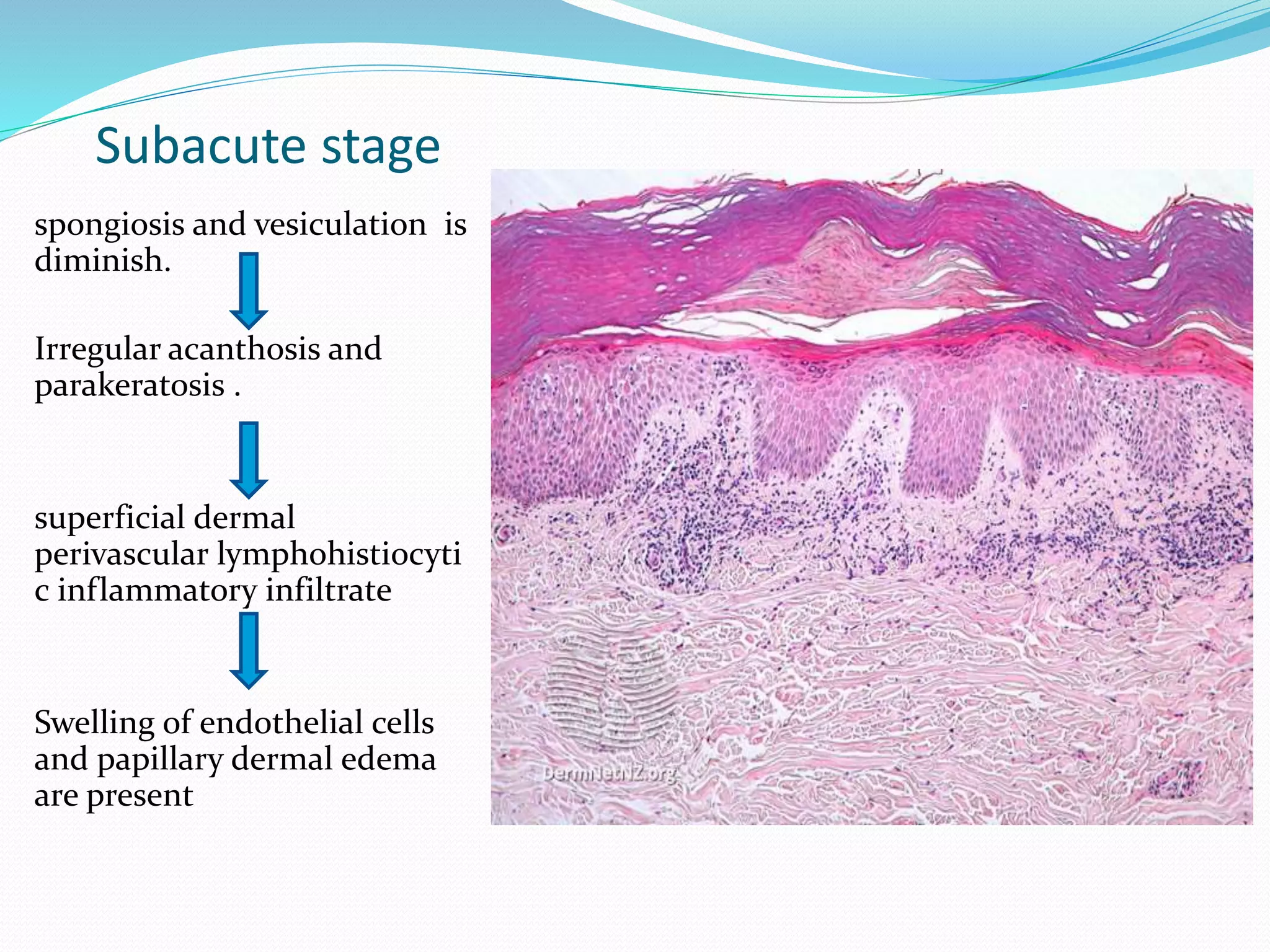 Subacute stage

spongiosis and vesiculation is diminish.

Irregular acanthosis and parakeratosis .

superficial dermal perivascular lymphohistiocytic inflammatory infiltrate

Swelling of endothelial cells and papillary dermal edema are present

DermNetNZ.org